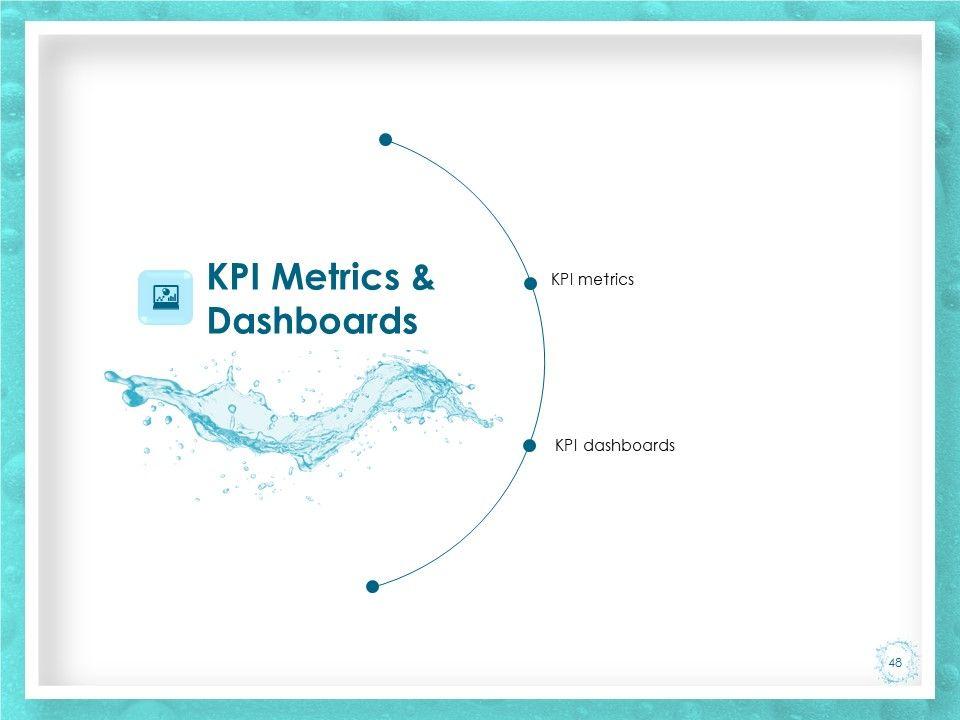 KPI Metrics & Dashboards

KPI metrics

KPI dashboards

48